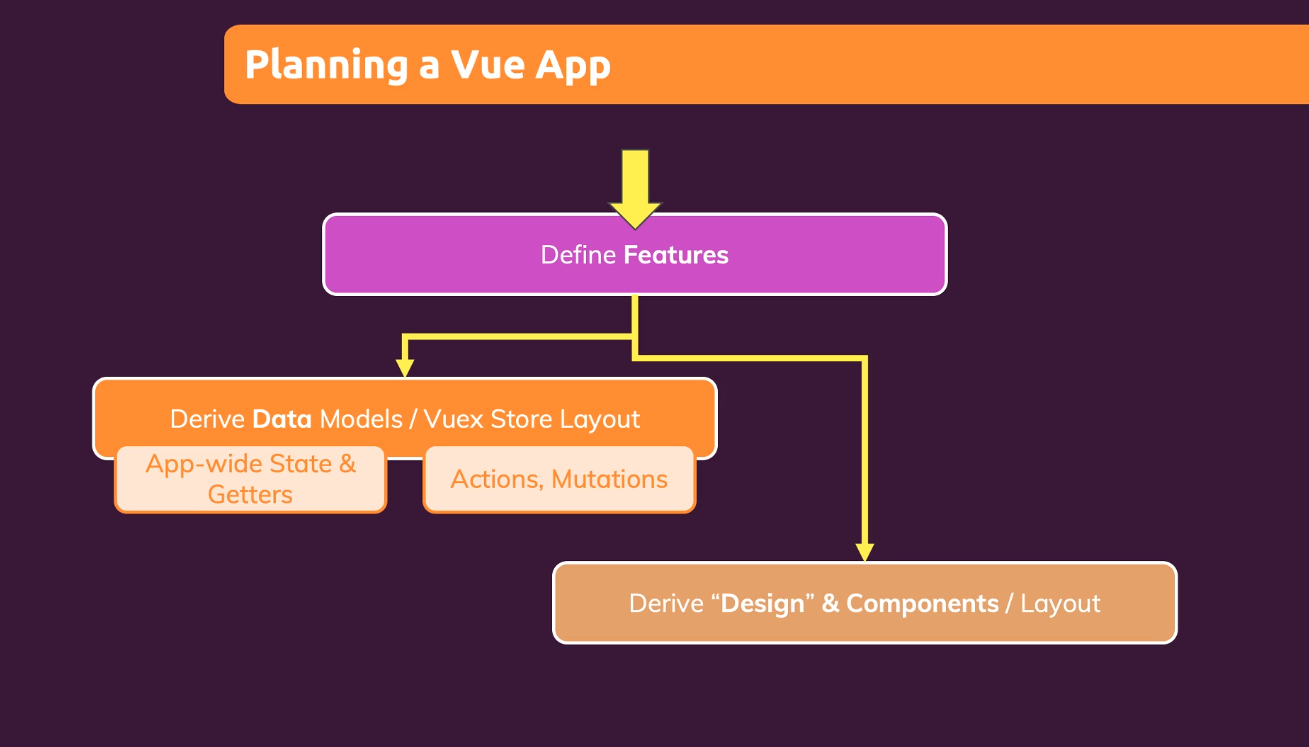 Planning a Vue App

Define Features

Derive Data Models / Vuex Store Layout

App-wide State & Getters

Actions, Mutations

Derive “Design” & Components / Layout